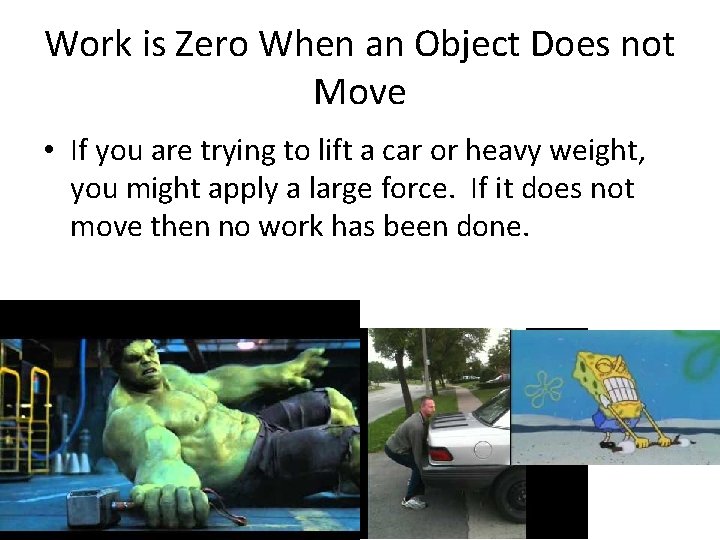 Work is Zero When an Object Does not Move

• If you are trying to lift a car or heavy weight, you might apply a large force.  If it does not move then no work has been done.